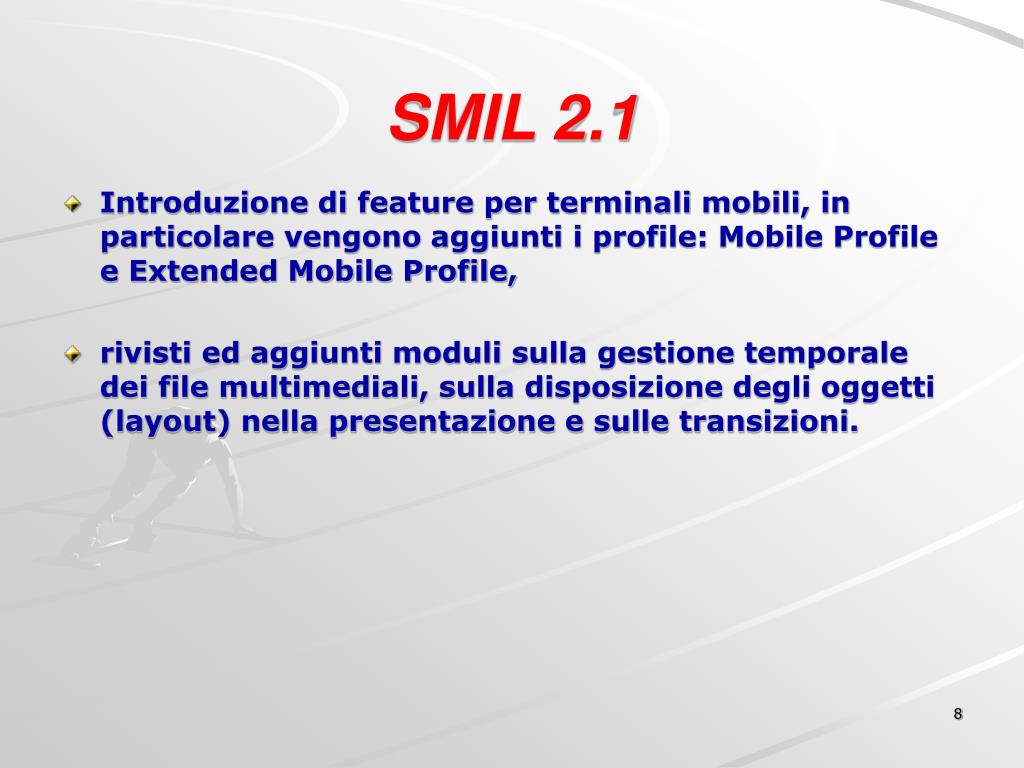 SMIL 2.1

Introduzione di feature per terminali mobili, in particolare vengono aggiunti i profile: Mobile Profile e Extended Mobile Profile,

rivisti ed aggiunti moduli sulla gestione temporale dei file multimediali, sulla disposizione degli oggetti (layout) nella presentazione e sulle transizioni.

8